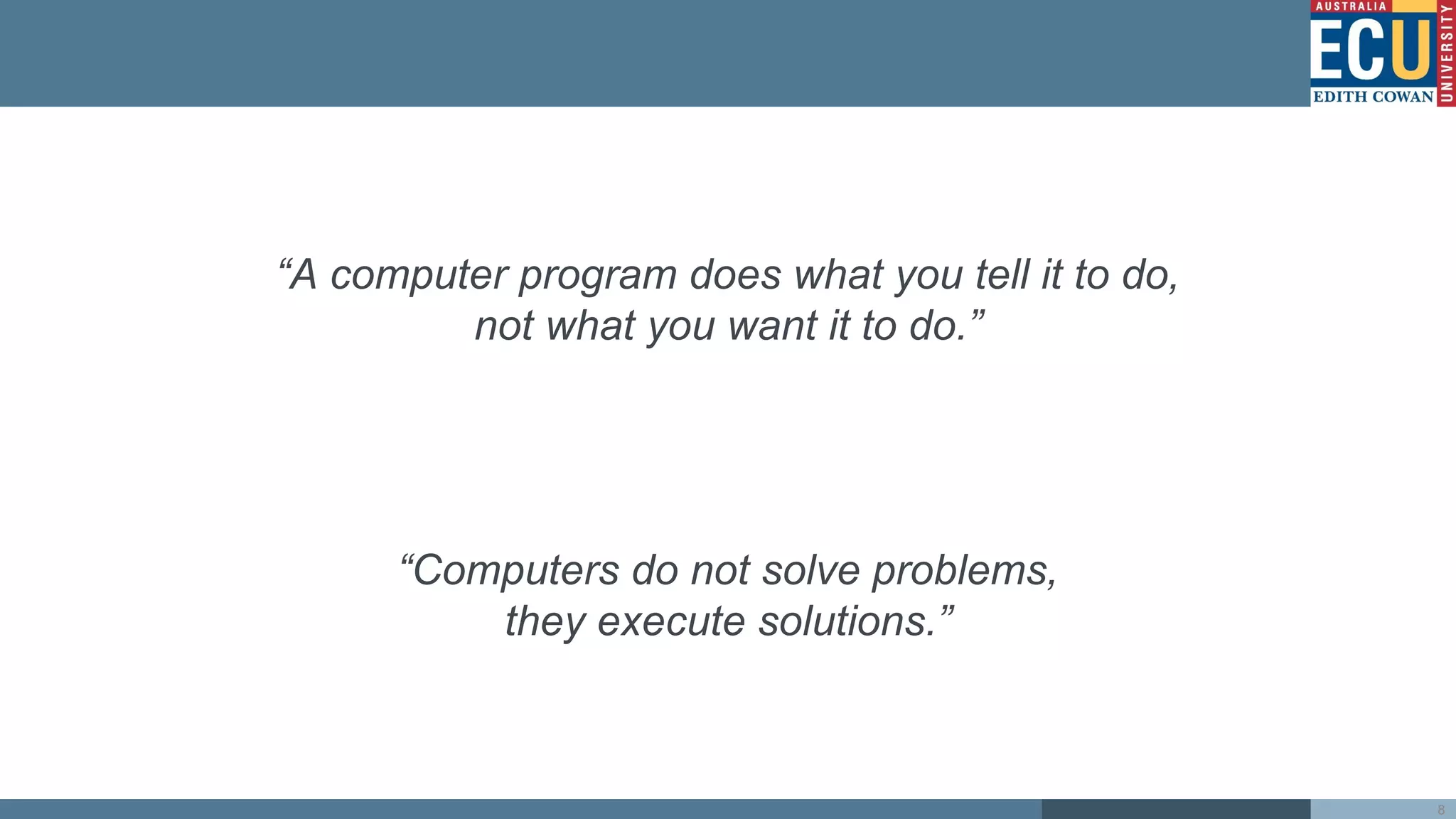 AUSTRALIA
ECU
EDITH COWAN
UNIVERSITY

“A computer program does what you tell it to do, not what you want it to do.”

“Computers do not solve problems, they execute solutions.”

8